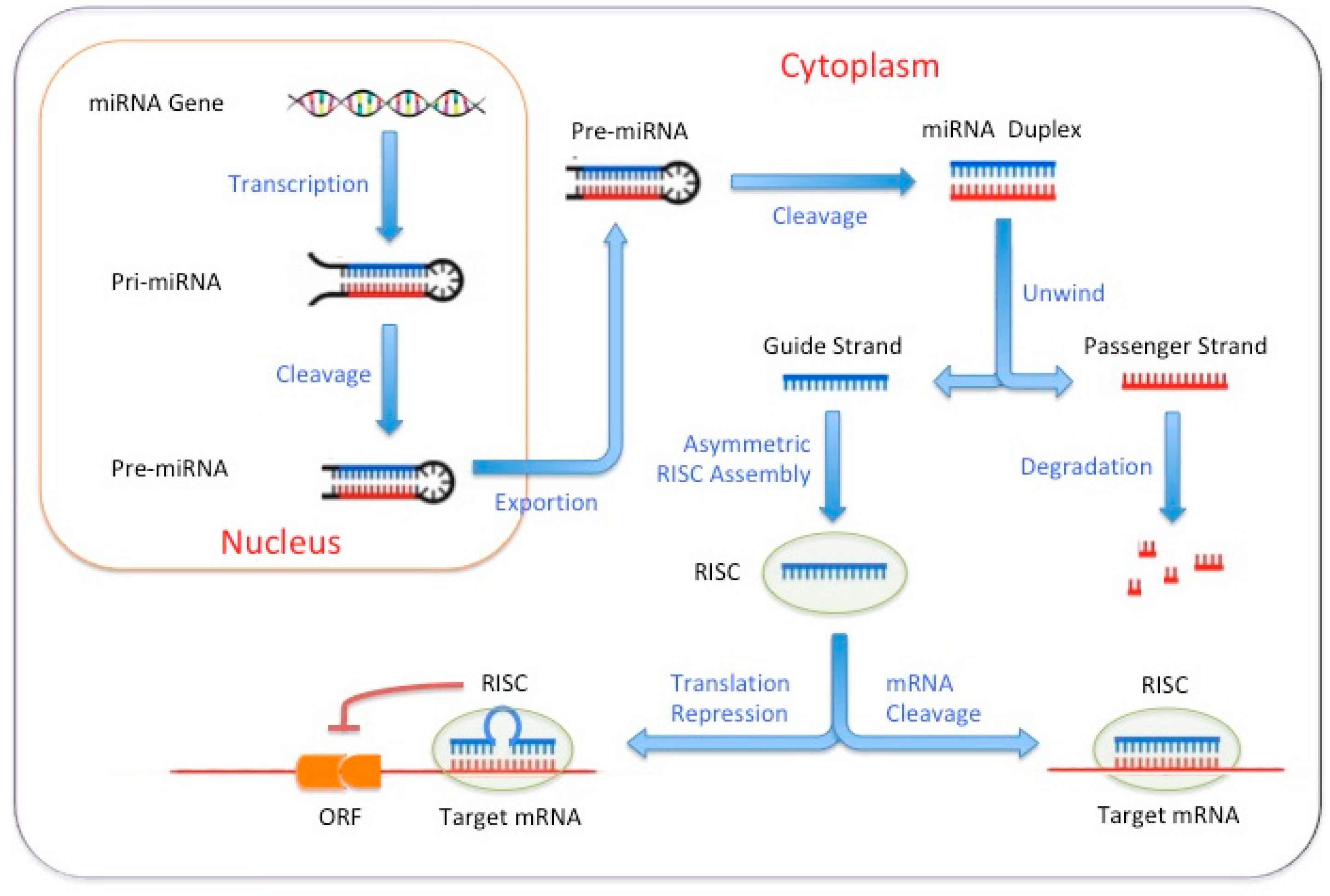 Cytoplasm

miRNA Gene

Transcription

Pri-miRNA

Cleavage

Pre-miRNA

Nucleus

Exportion

Pre-miRNA

Cleavage

miRNA Duplex

Unwind

Guide Strand

Passenger Strand

Asymmetric RISC Assembly

Degradation

RISC

Translation Repression

mRNA Cleavage

RISC

ORF

Target mRNA

RISC

Target mRNA